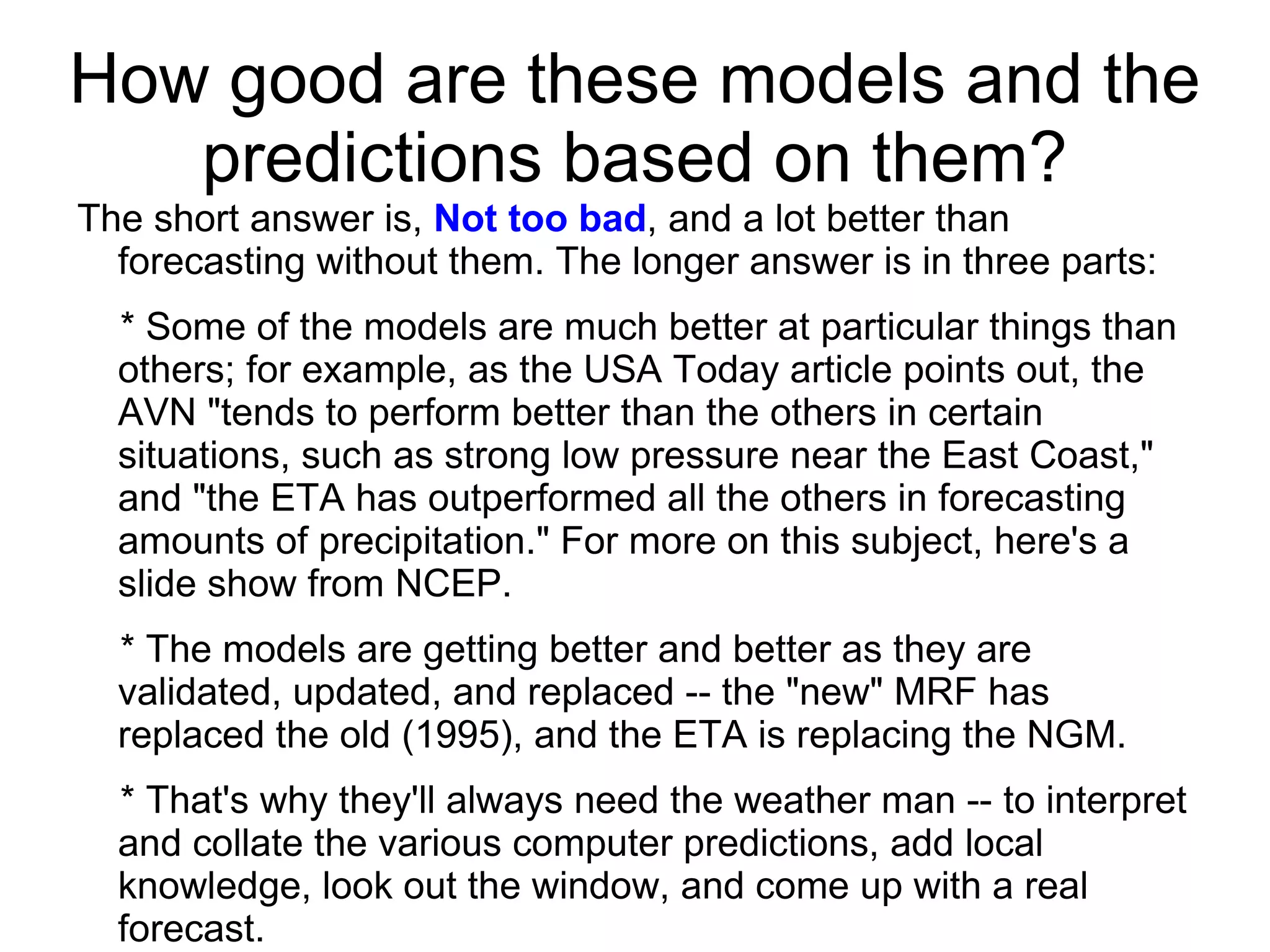 How good are these models and the predictions based on them?

The short answer is, Not too bad, and a lot better than forecasting without them. The longer answer is in three parts:

* Some of the models are much better at particular things than others; for example, as the USA Today article points out, the AVN "tends to perform better than the others in certain situations, such as strong low pressure near the East Coast," and "the ETA has outperformed all the others in forecasting amounts of precipitation." For more on this subject, here's a slide show from NCEP.

* The models are getting better and better as they are validated, updated, and replaced -- the "new" MRF has replaced the old (1995), and the ETA is replacing the NGM.

* That's why they'll always need the weather man -- to interpret and collate the various computer predictions, add local knowledge, look out the window, and come up with a real forecast.